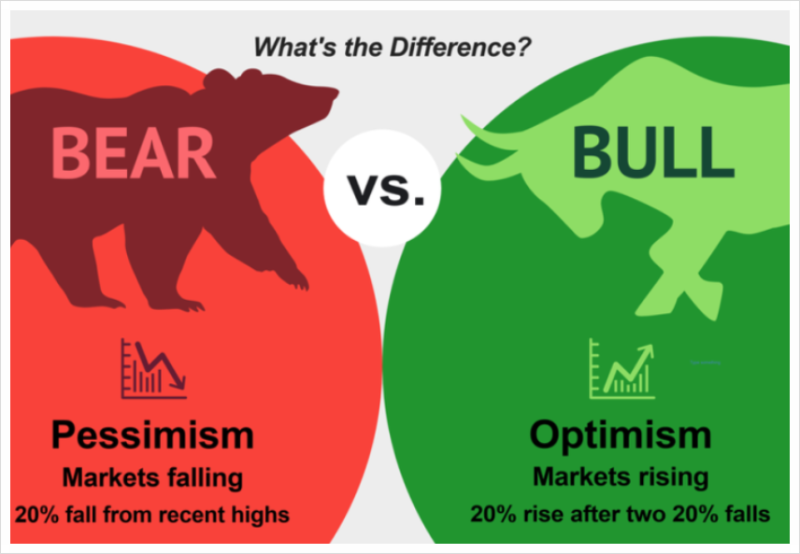 What's the Difference?

BEAR

vs.

BULL

Pessimism
Markets falling
20% fall from recent highs

Optimism
Markets rising
20% rise after two 20% falls